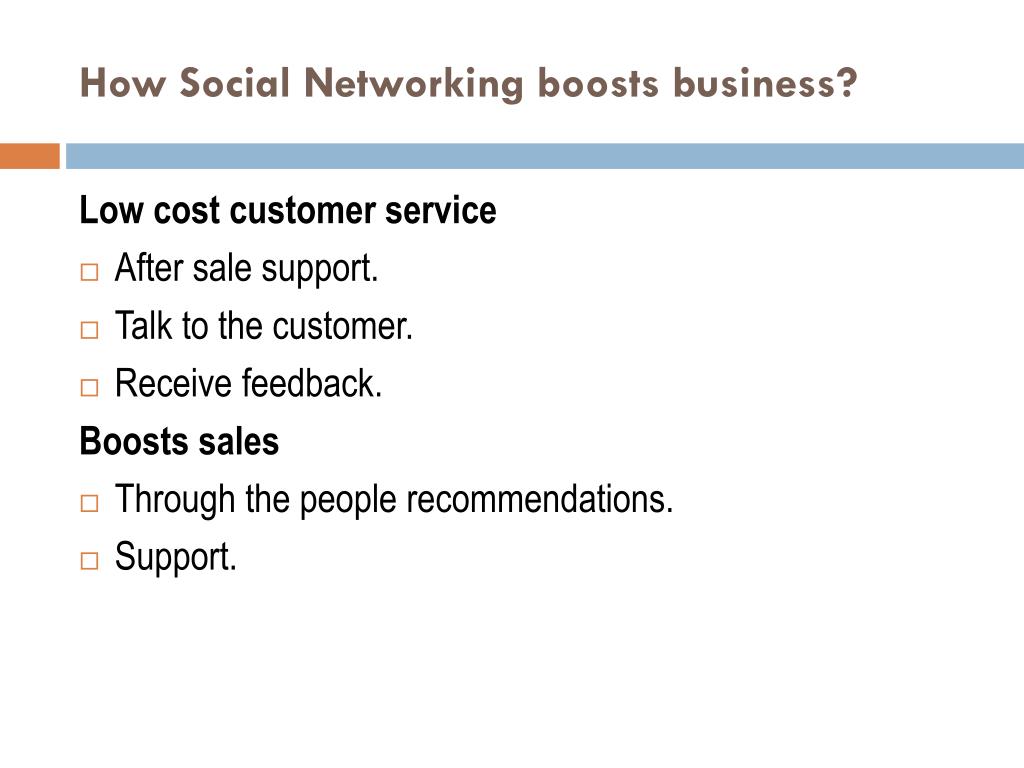 How Social Networking boosts business?

Low cost customer service

□ After sale support.

□ Talk to the customer.

□ Receive feedback.

Boosts sales

□ Through the people recommendations.

□ Support.